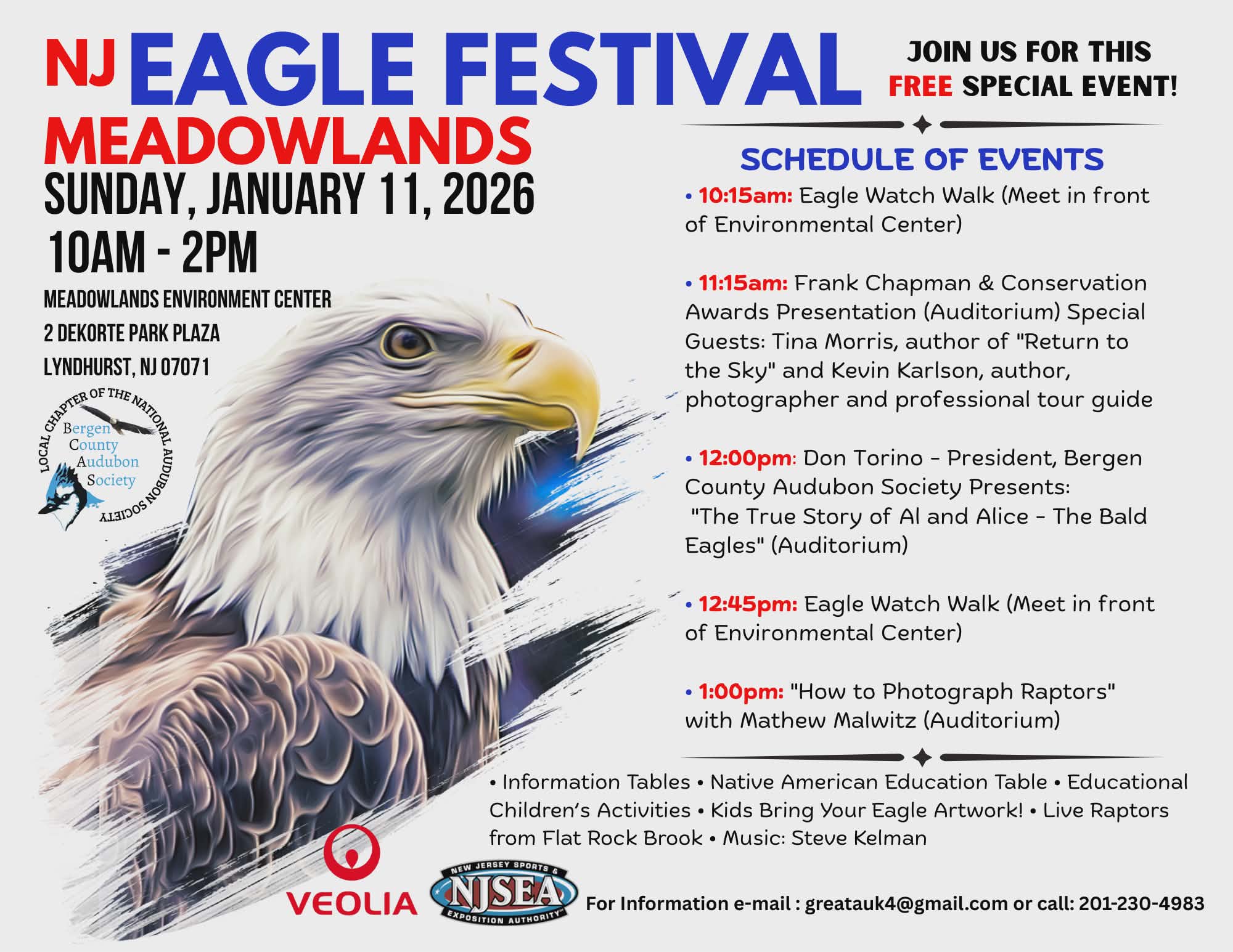 NJ EAGLE FESTIVAL
MEADOWLANDS
SUNDAY, JANUARY 11, 2026
10AM - 2PM
MEADOWLANDS ENVIRONMENT CENTER
2 DEKORTE PARK PLAZA
LYNDHURST, NJ 07071

LOCAL CHAPTER OF THE NATIONAL AUDUBON SOCIETY
Bergen County Audubon Society

JOIN US FOR THIS FREE SPECIAL EVENT!

SCHEDULE OF EVENTS

• 10:15am: Eagle Watch Walk (Meet in front of Environmental Center)

• 11:15am: Frank Chapman & Conservation Awards Presentation (Auditorium) Special Guests: Tina Morris, author of "Return to the Sky" and Kevin Karlson, author, photographer and professional tour guide

• 12:00pm: Don Torino - President, Bergen County Audubon Society Presents: "The True Story of Al and Alice - The Bald Eagles" (Auditorium)

• 12:45pm: Eagle Watch Walk (Meet in front of Environmental Center)

• 1:00pm: "How to Photograph Raptors" with Mathew Malwitz (Auditorium)

• Information Tables • Native American Education Table • Educational Children's Activities • Kids Bring Your Eagle Artwork! • Live Raptors from Flat Rock Brook • Music: Steve Kelman

VEOLIA

NEW JERSEY SPORTS & NJSEA EXPOSITION AUTHORITY

For Information e-mail : greatauk4@gmail.com or call: 201-230-4983